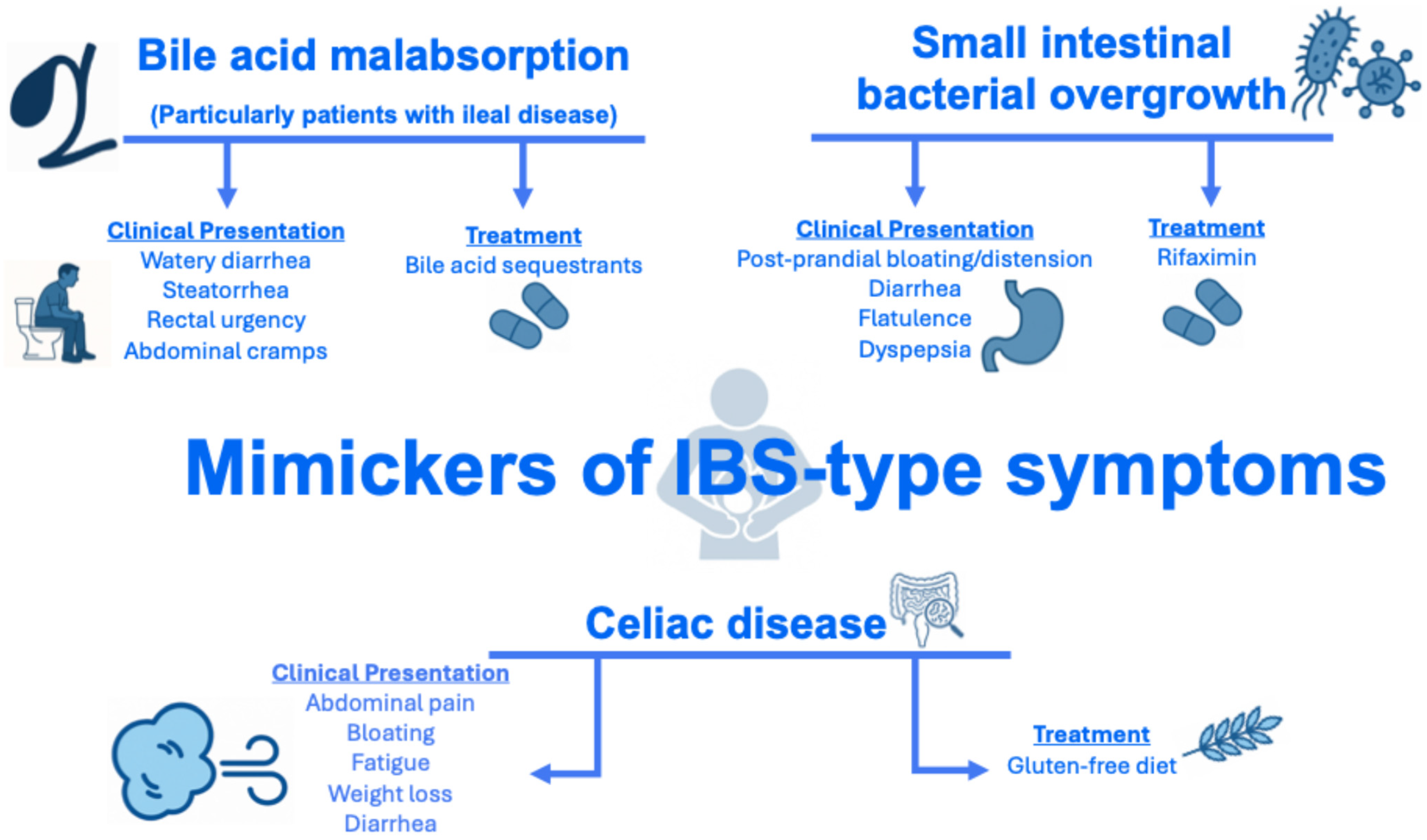 Bile acid malabsorption
(Particularly patients with ileal disease)

Clinical Presentation
Watery diarrhea
Steatorrhea
Rectal urgency
Abdominal cramps

Treatment
Bile acid sequestrants

Small intestinal bacterial overgrowth

Clinical Presentation
Post-prandial bloating/distension
Diarrhea
Flatulence
Dyspepsia

Treatment
Rifaximin

Mimickers of IBS-type symptoms

Celiac disease

Clinical Presentation
Abdominal pain
Bloating
Fatigue
Weight loss
Diarrhea

Treatment
Gluten-free diet